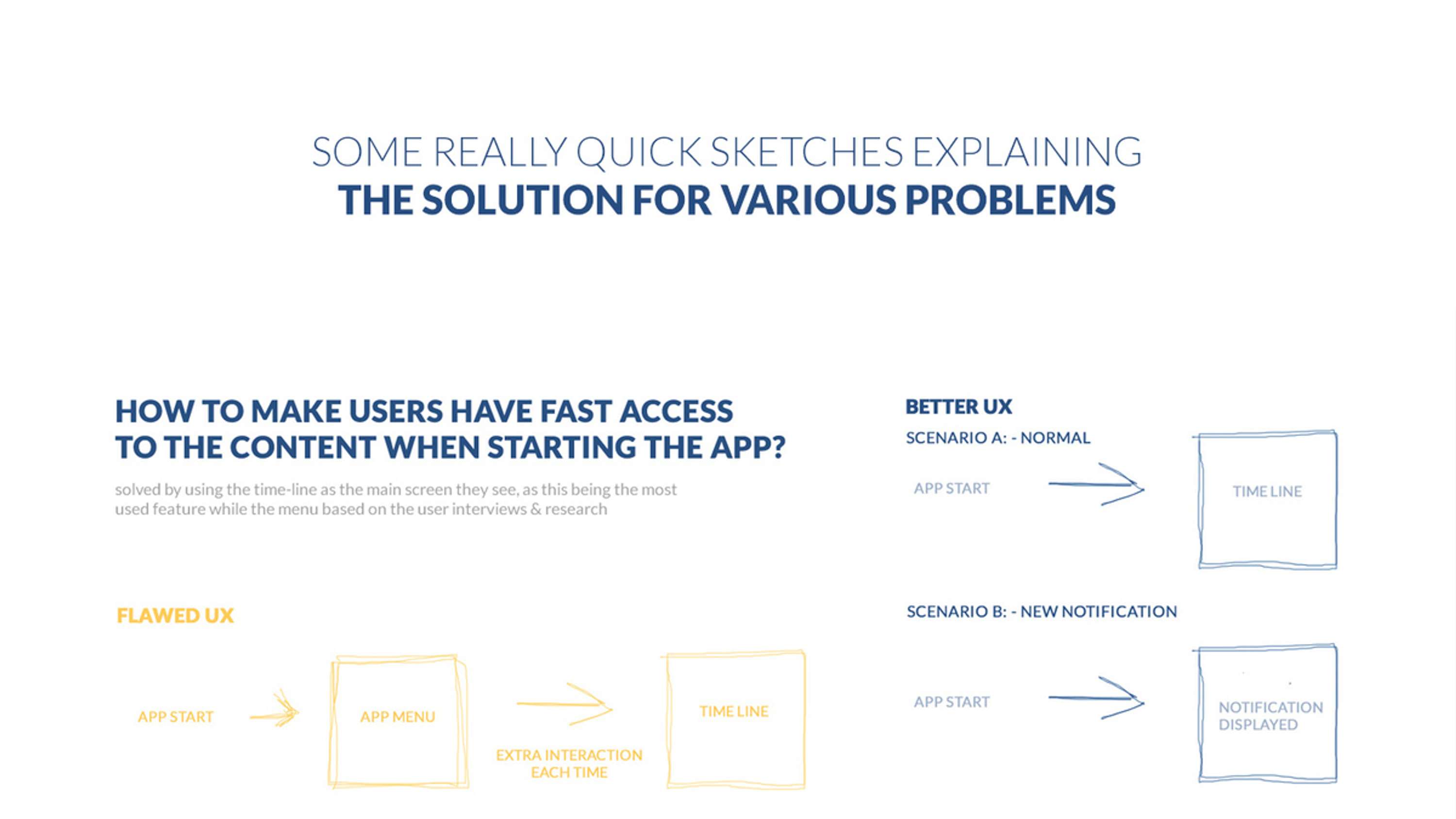 SOME REALLY QUICK SKETCHES EXPLAINING
THE SOLUTION FOR VARIOUS PROBLEMS

HOW TO MAKE USERS HAVE FAST ACCESS TO THE CONTENT WHEN STARTING THE APP?

solved by using the time-line as the main screen they see, as this being the most used feature while the menu based on the user interviews & research

FLAWED UX

APP START

APP MENU

EXTRA INTERACTION EACH TIME

TIME LINE

BETTER UX

SCENARIO A: - NORMAL

APP START

TIME LINE

SCENARIO B: - NEW NOTIFICATION

APP START

NOTIFICATION DISPLAYED